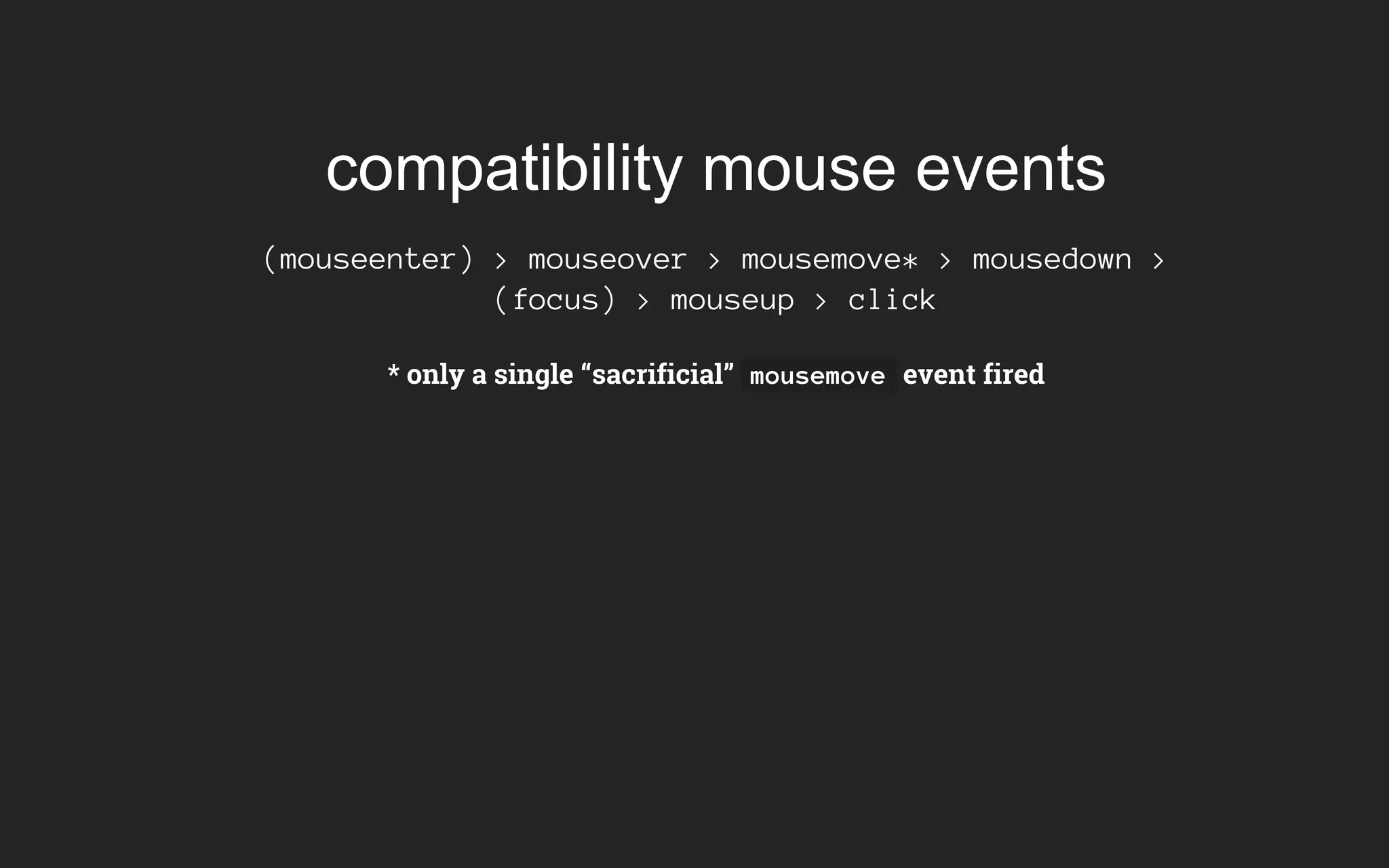 compatibility mouse events

(mouseenter) > mouseover > mousemove* > mousedown > (focus) > mouseup > click

* only a single “sacrificial” mousemove event fired